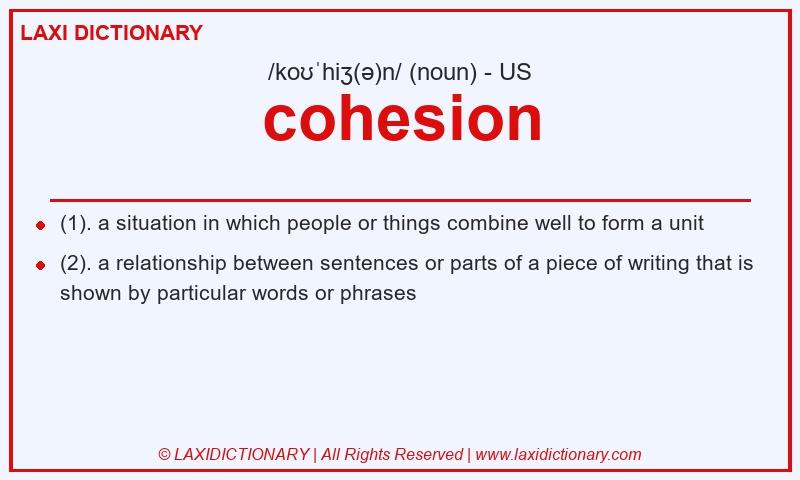 LAXI DICTIONARY

/koʊˈhiʒ(ə)n/ (noun) - US

cohesion

- (1). a situation in which people or things combine well to form a unit
- (2). a relationship between sentences or parts of a piece of writing that is shown by particular words or phrases

© LAXIDICTIONARY | All Rights Reserved | www.laxidictionary.com